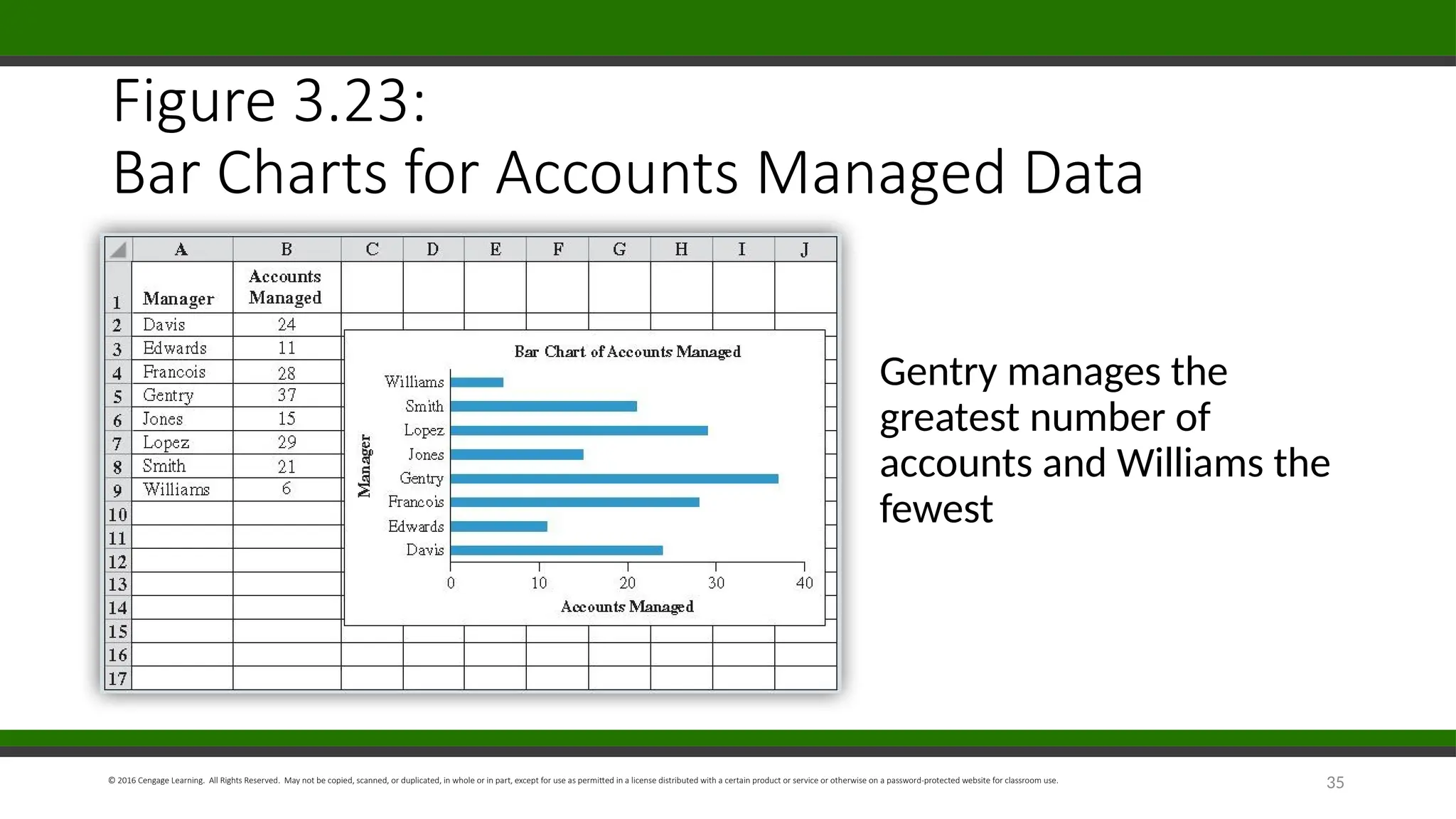 Figure 3.23:
Bar Charts for Accounts Managed Data

| | A | B | C | D | E | F | G | H | I | J |
|---|---|---|---|---|---|---|---|---|---|---|
| 1 | Manager | Accounts Managed | | | | | | | | |
| 2 | Davis | 24 | | | | | | | | |
| 3 | Edwards | 11 | | | | | | | | |
| 4 | Francois | 28 | | | | | | | | |
| 5 | Gentry | 37 | | | | | | | | |
| 6 | Jones | 15 | | | | | | | | |
| 7 | Lopez | 29 | | | | | | | | |
| 8 | Smith | 21 | | | | | | | | |
| 9 | Williams | 6 | | | | | | | | |
| 10 | | | | | | | | | | |
| 11 | | | | | | | | | | |
| 12 | | | | | | | | | | |
| 13 | | | | | | | | | | |
| 14 | | | | | | | | | | |
| 15 | | | | | | | | | | |
| 16 | | | | | | | | | | |
| 17 | | | | | | | | | | |

Bar Chart of Accounts Managed

Manager

Williams
Smith
Lopez
Jones
Gentry
Francois
Edwards
Davis

0 10 20 30 40

Accounts Managed

Gentry manages the greatest number of accounts and Williams the fewest

© 2016 Cengage Learning. All Rights Reserved. May not be copied, scanned, or duplicated, in whole or in part, except for use as permitted in a license distributed with a certain product or service or otherwise on a password-protected website for classroom use.

35